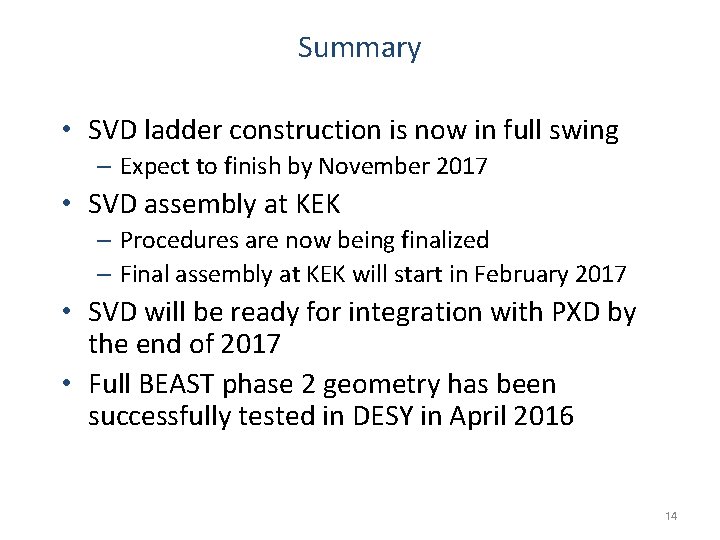 Summary

• SVD ladder construction is now in full swing
  – Expect to finish by November 2017
• SVD assembly at KEK
  – Procedures are now being finalized
  – Final assembly at KEK will start in February 2017
• SVD will be ready for integration with PXD by the end of 2017
• Full BEAST phase 2 geometry has been successfully tested in DESY in April 2016

14